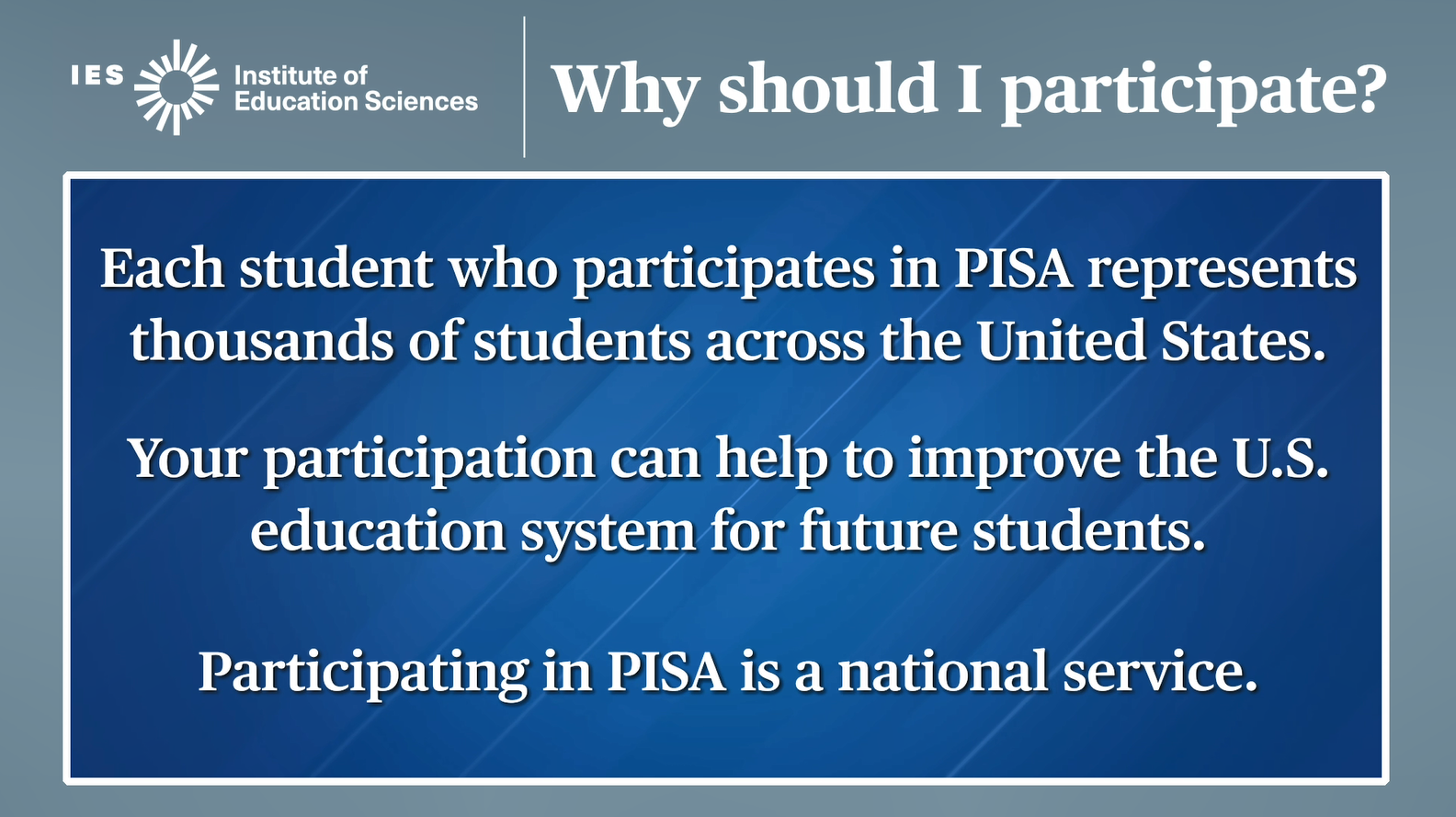 IES Institute of Education Sciences

Why should I participate?

Each student who participates in PISA represents thousands of students across the United States.

Your participation can help to improve the U.S. education system for future students.

Participating in PISA is a national service.